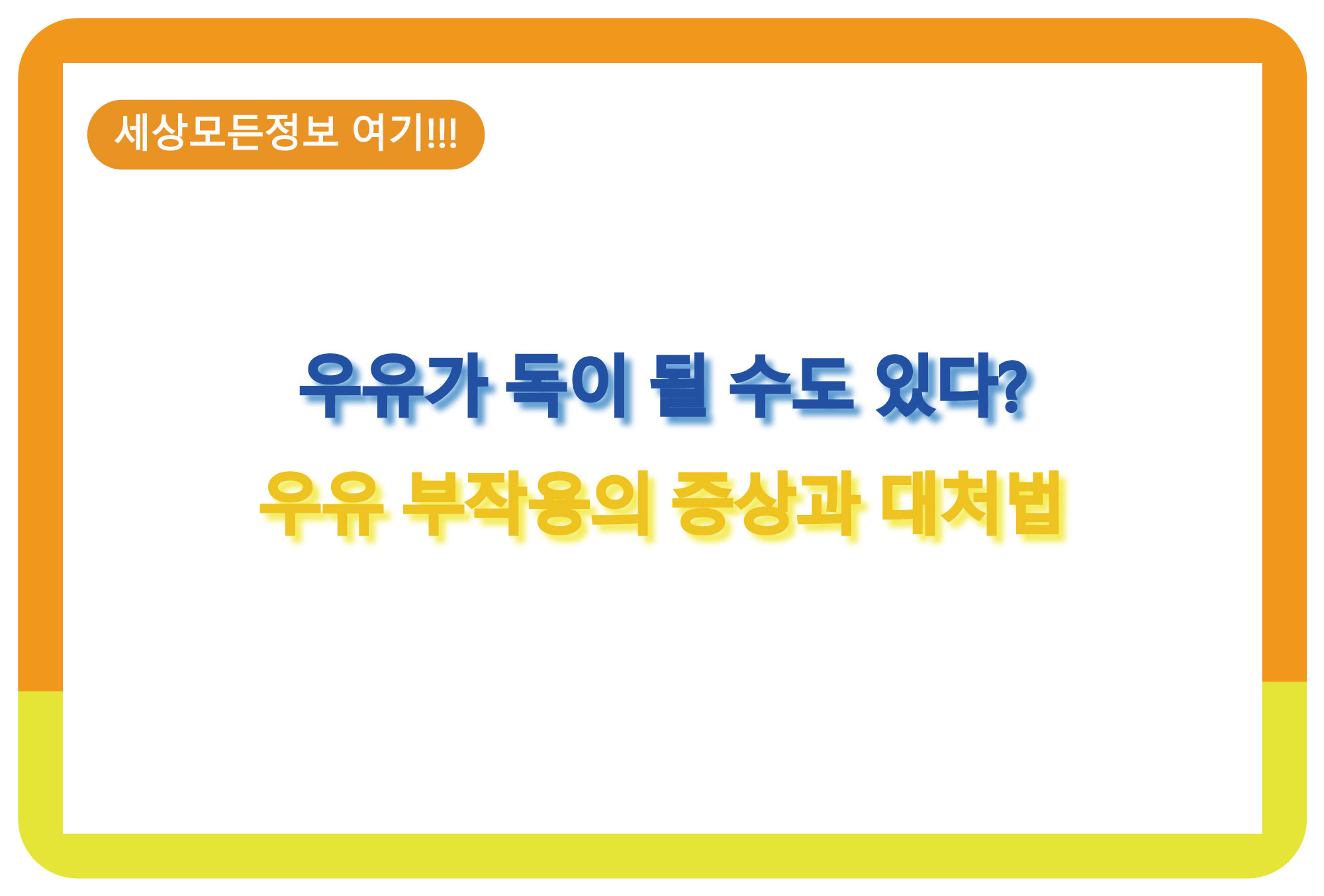 세상모든정보 여기!!!

우유가 독이 될 수도 있다?

우유 부작용의 증상과 대처법